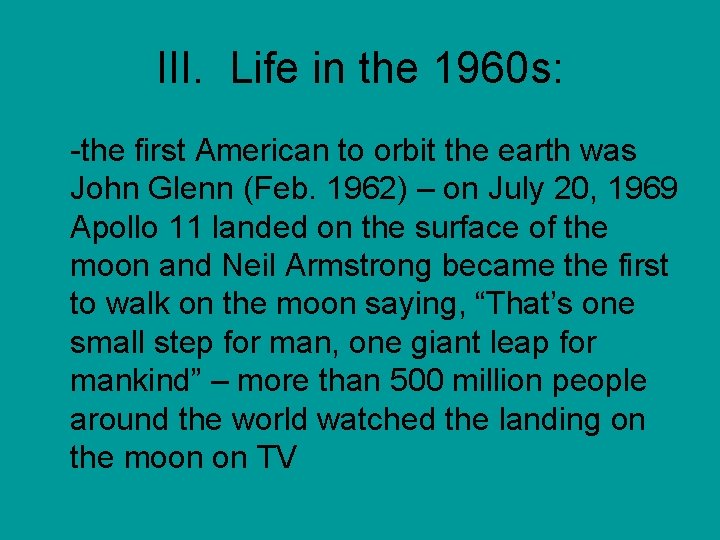 III. Life in the 1960s:

-the first American to orbit the earth was John Glenn (Feb. 1962) – on July 20, 1969 Apollo 11 landed on the surface of the moon and Neil Armstrong became the first to walk on the moon saying, “That’s one small step for man, one giant leap for mankind” – more than 500 million people around the world watched the landing on the moon on TV